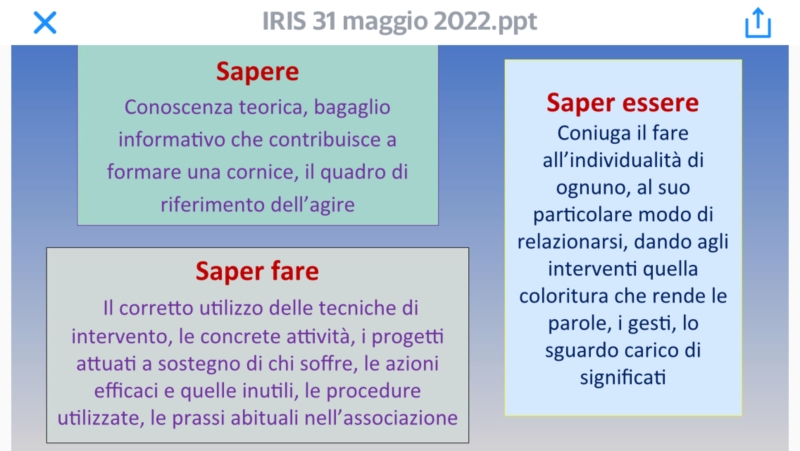 IRIS 31 maggio 2022.ppt

Sapere
Conoscenza teorica, bagaglio informativo che contribuisce a formare una cornice, il quadro di riferimento dell'agire

Saper fare
Il corretto utilizzo delle tecniche di intervento, le concrete attività, i progetti attuati a sostegno di chi soffre, le azioni efficaci e quelle inutili, le procedure utilizzate, le prassi abituali nell'associazione

Saper essere
Coniuga il fare all'individualità di ognuno, al suo particolare modo di relazionarsi, dando agli interventi quella coloritura che rende le parole, i gesti, lo sguardo carico di significati